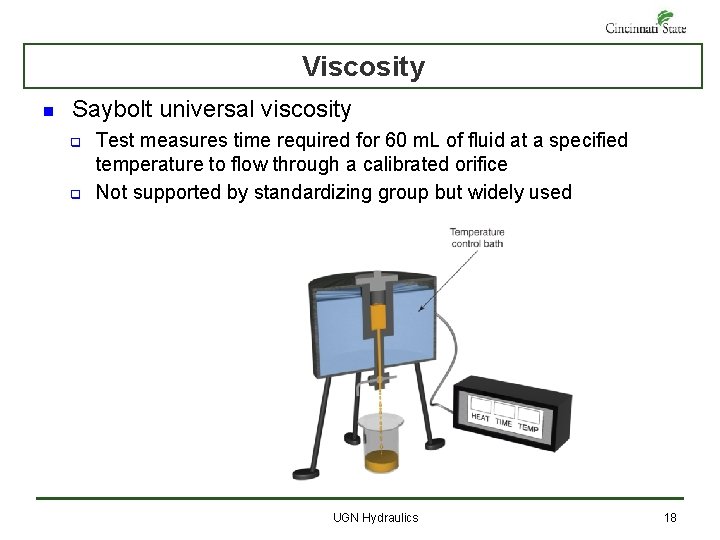 Cincinnati State

Viscosity

Saybolt universal viscosity

Test measures time required for 60 mL of fluid at a specified temperature to flow through a calibrated orifice

Not supported by standardizing group but widely used

Temperature control bath

HEAT TIME TEMP

UGN Hydraulics

18